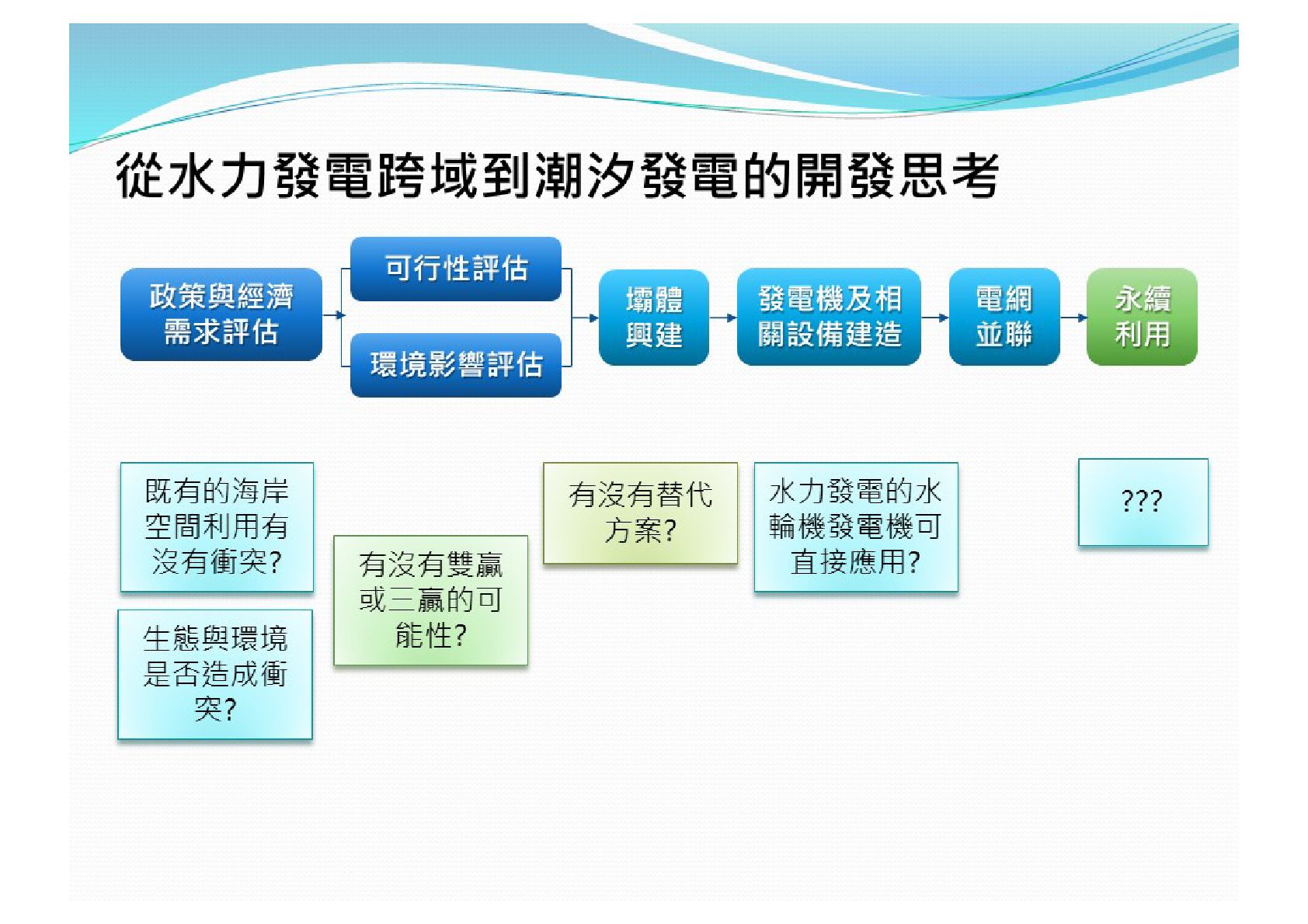 從水力發電跨域到潮汐發電的開發思考

政策與經濟需求評估

可行性評估

環境影響評估

壩體興建

發電機及相關設備建造

電網並聯

永續利用

既有的海岸空間利用有沒有衝突?

生態與環境是否造成衝突?

有沒有雙贏或三贏的可能性?

有沒有替代方案?

水力發電的水輪機發電機可直接應用?

???